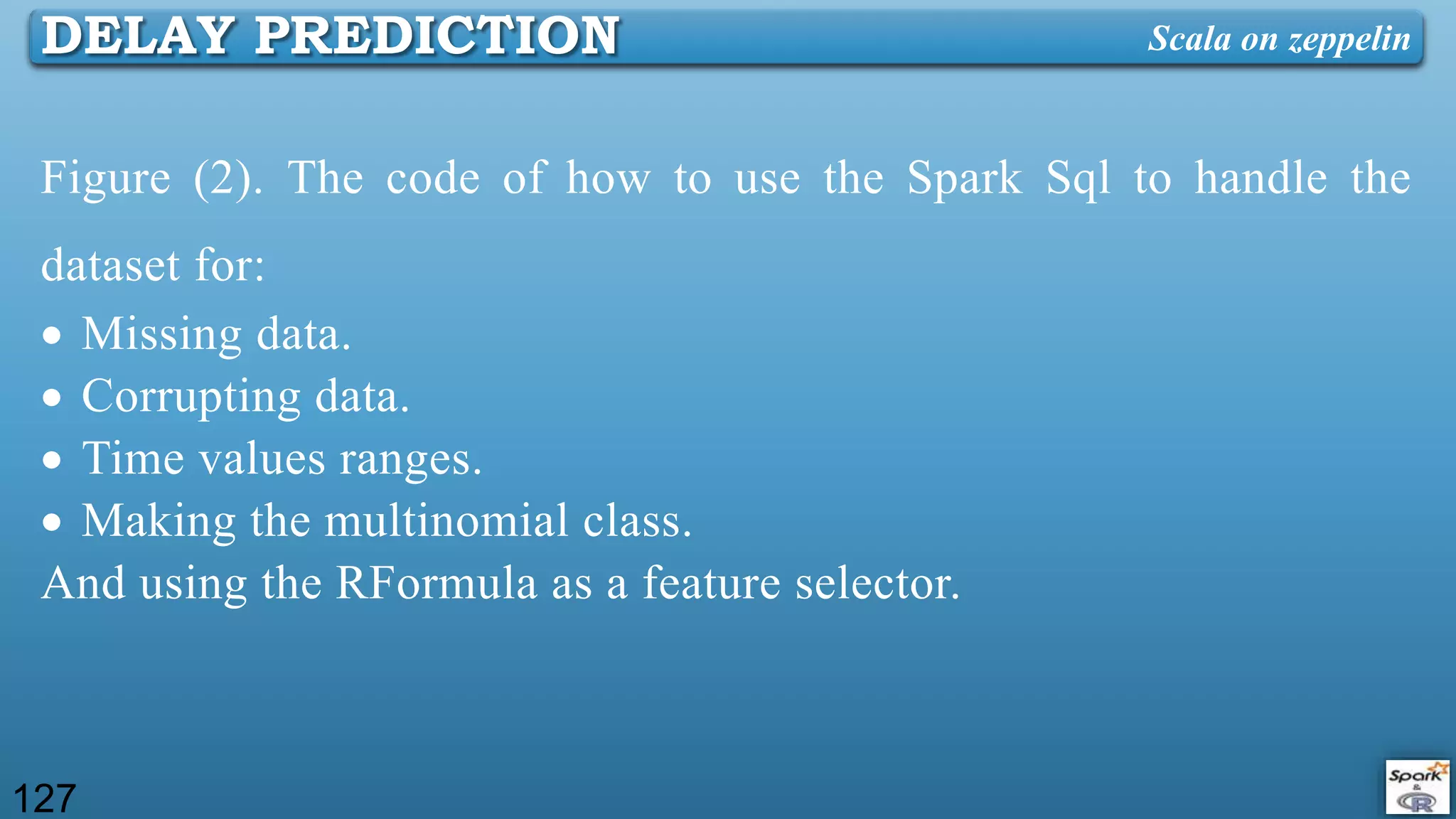 DELAY PREDICTION

Scala on zeppelin

Figure (2). The code of how to use the Spark Sql to handle the dataset for:

• Missing data.
• Corrupting data.
• Time values ranges.
• Making the multinomial class.

And using the RFormula as a feature selector.

127

Spark & R